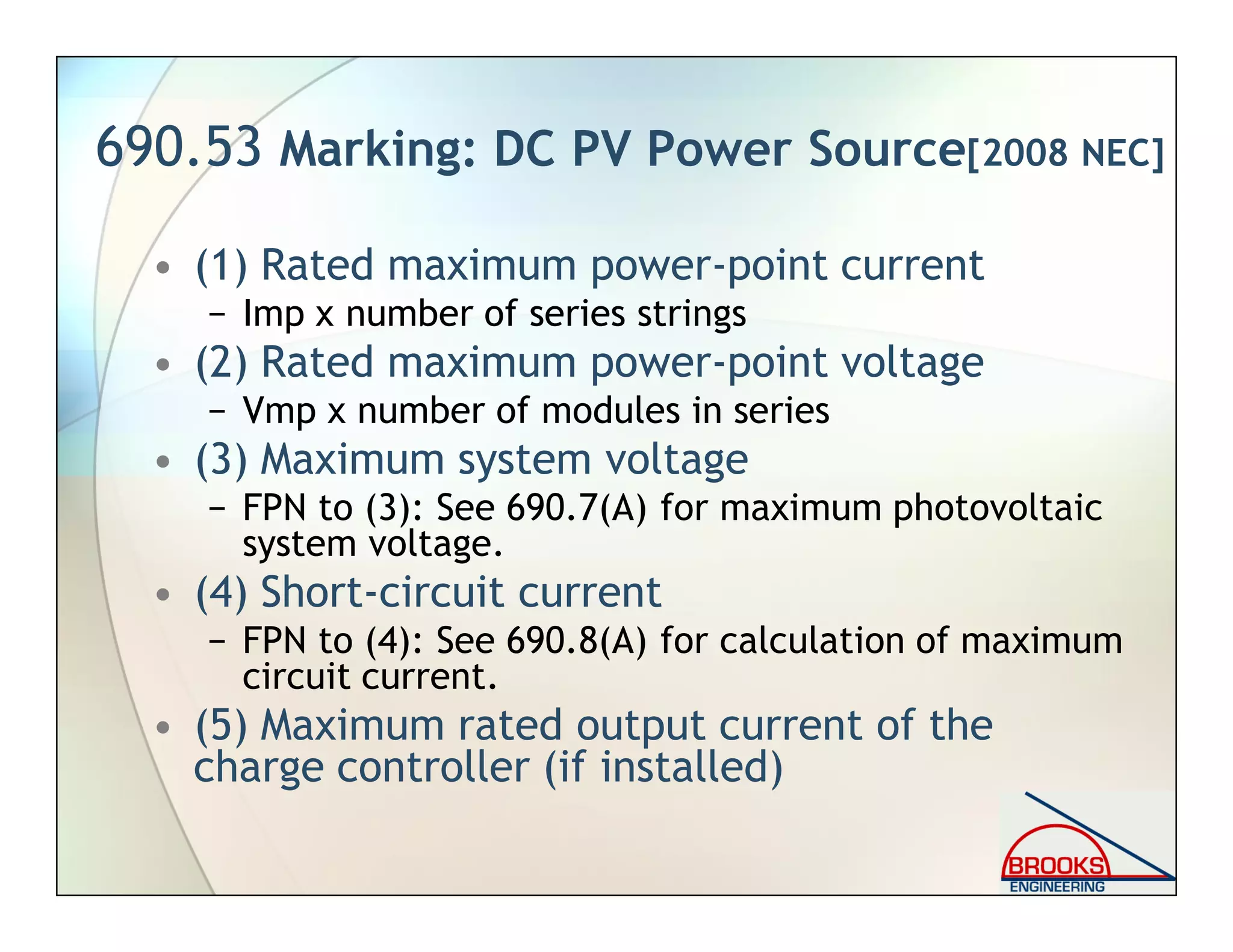 690.53 Marking: DC PV Power Source[2008 NEC]

• (1) Rated maximum power-point current
  – Imp x number of series strings
• (2) Rated maximum power-point voltage
  – Vmp x number of modules in series
• (3) Maximum system voltage
  – FPN to (3): See 690.7(A) for maximum photovoltaic system voltage.
• (4) Short-circuit current
  – FPN to (4): See 690.8(A) for calculation of maximum circuit current.
• (5) Maximum rated output current of the charge controller (if installed)

BROOKS
ENGINEERING